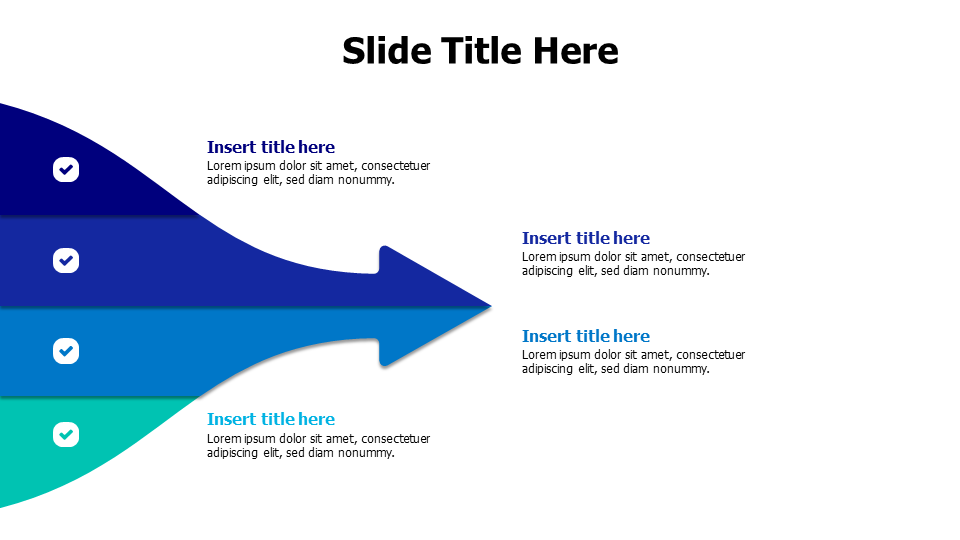 Slide Title Here

Insert title here
Lorem ipsum dolor sit amet, consectetuer adipiscing elit, sed diam nonummy.

Insert title here
Lorem ipsum dolor sit amet, consectetuer adipiscing elit, sed diam nonummy.

Insert title here
Lorem ipsum dolor sit amet, consectetuer adipiscing elit, sed diam nonummy.

Insert title here
Lorem ipsum dolor sit amet, consectetuer adipiscing elit, sed diam nonummy.